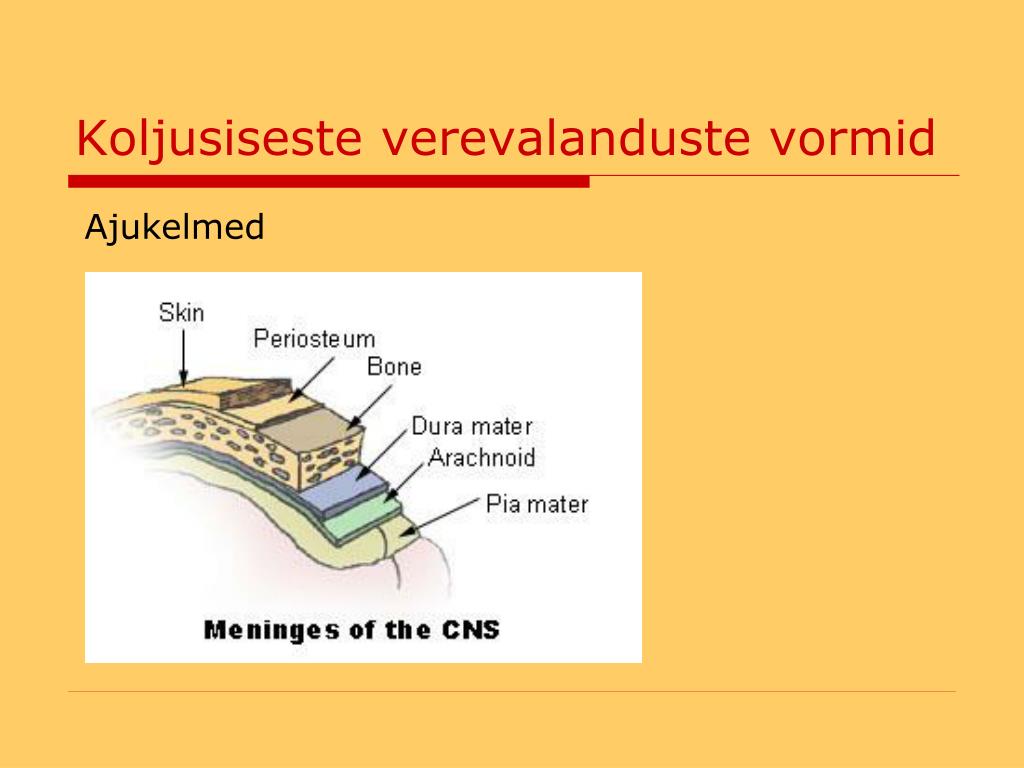 Koljusiseste verevalanduste vormid

Ajukelmed

Skin
Periosteum
Bone
Dura mater
Arachnoid
Pia mater

Meninges of the CNS